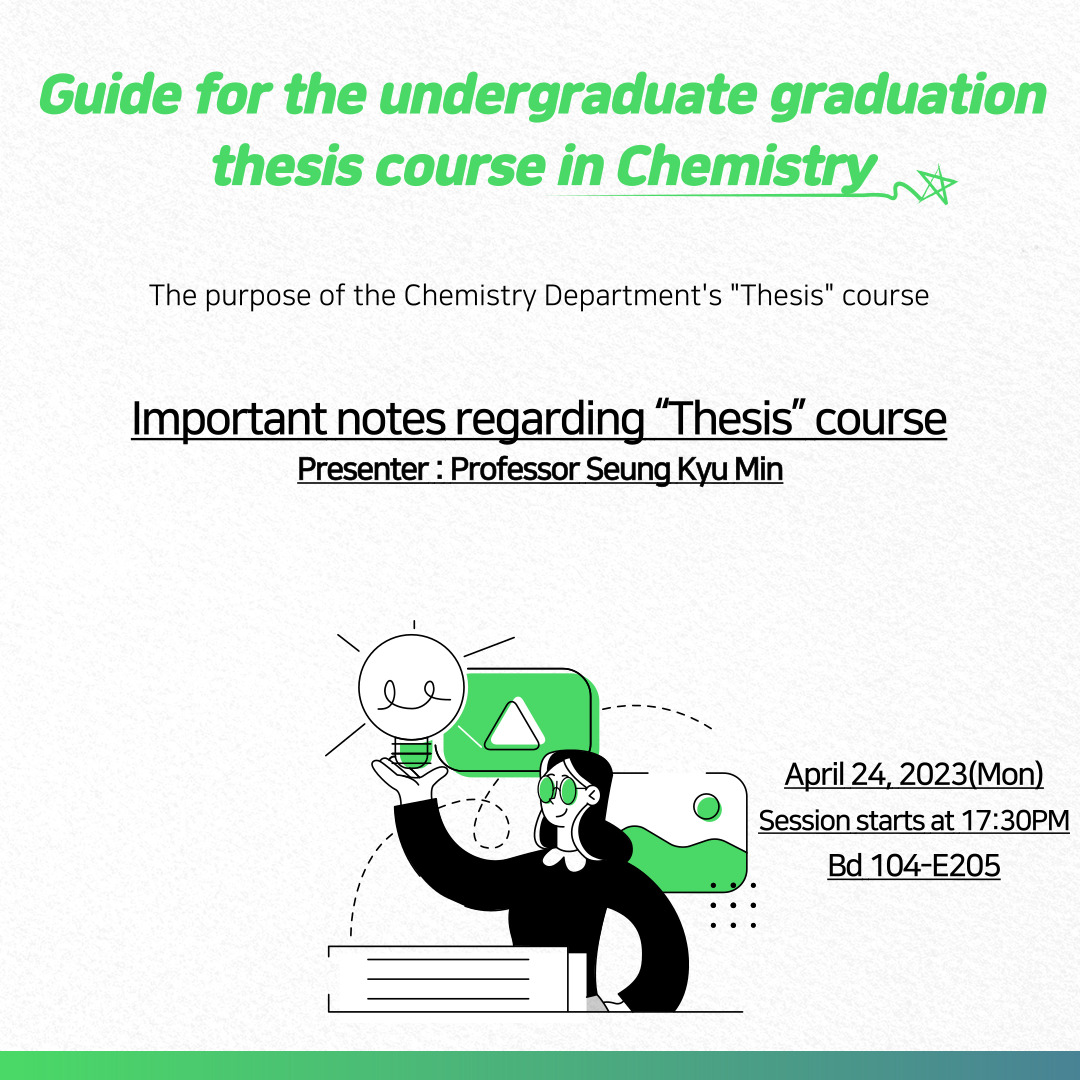 Guide for the undergraduate graduation thesis course in Chemistry

The purpose of the Chemistry Department's "Thesis" course

Important notes regarding “Thesis” course
Presenter : Professor Seung Kyu Min

April 24, 2023(Mon)
Session starts at 17:30PM
Bd 104-E205